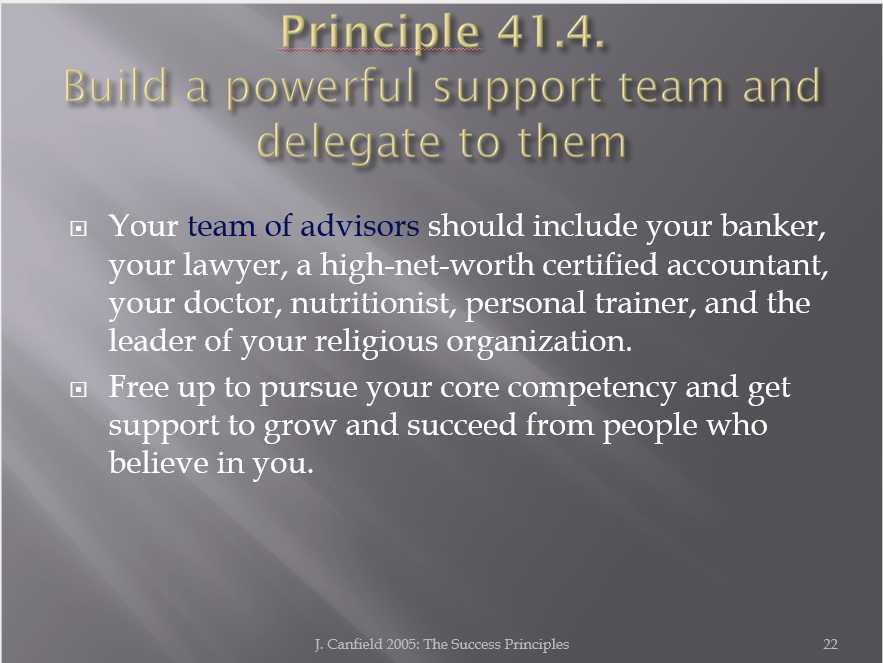 Principle 41.4.
Build a powerful support team and delegate to them

Your team of advisors should include your banker, your lawyer, a high-net-worth certified accountant, your doctor, nutritionist, personal trainer, and the leader of your religious organization.

Free up to pursue your core competency and get support to grow and succeed from people who believe in you.

J. Canfield 2005: The Success Principles

22